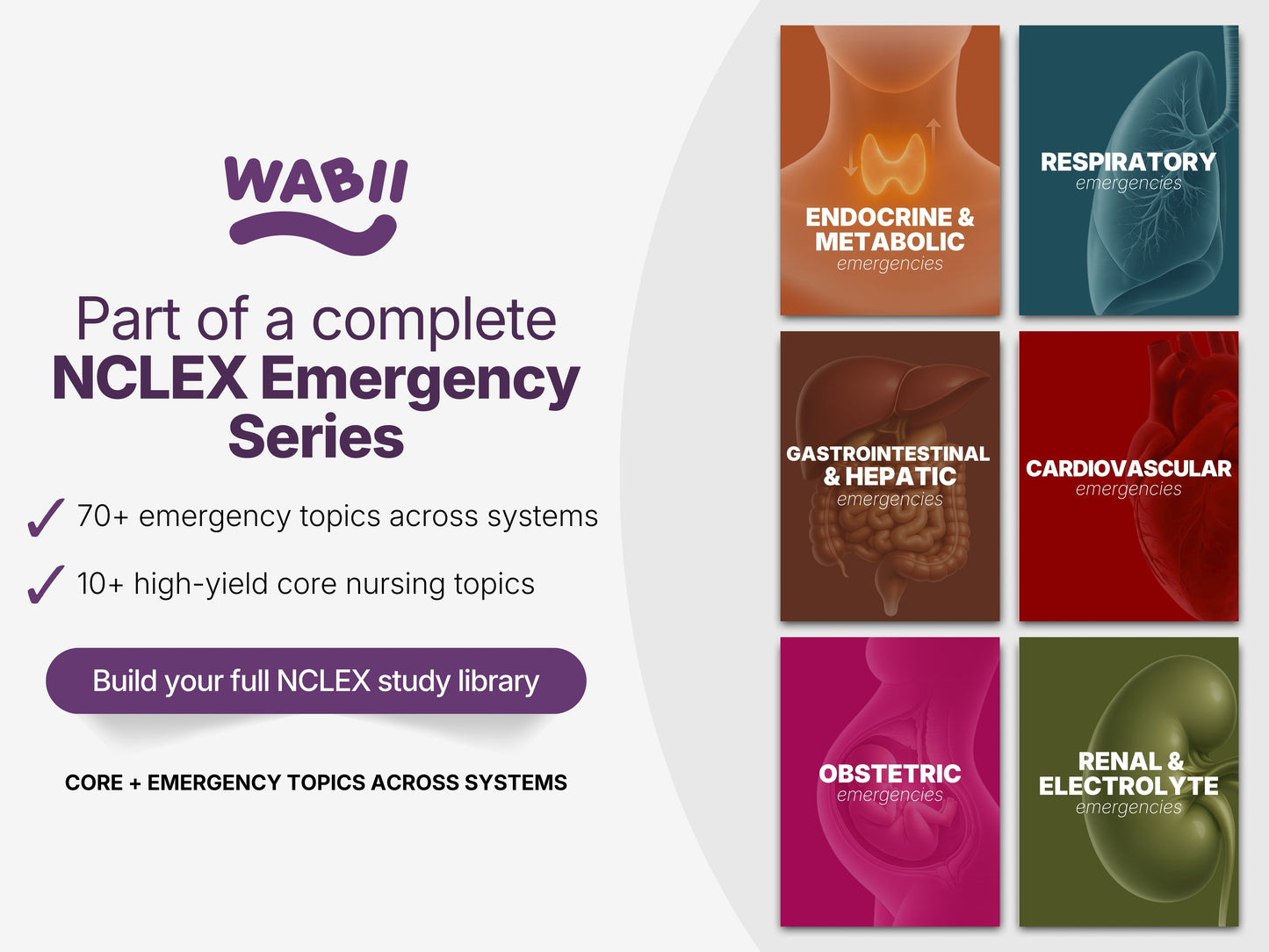 WABII

Part of a complete
NCLEX Emergency Series

✓ 70+ emergency topics across systems

✓ 10+ high-yield core nursing topics

Build your full NCLEX study library

CORE + EMERGENCY TOPICS ACROSS SYSTEMS

ENDOCRINE & METABOLIC
emergencies

RESPIRATORY
emergencies

GASTROINTESTINAL & HEPATIC
emergencies

CARDIOVASCULAR
emergencies

OBSTETRIC
emergencies

RENAL & ELECTROLYTE
emergencies